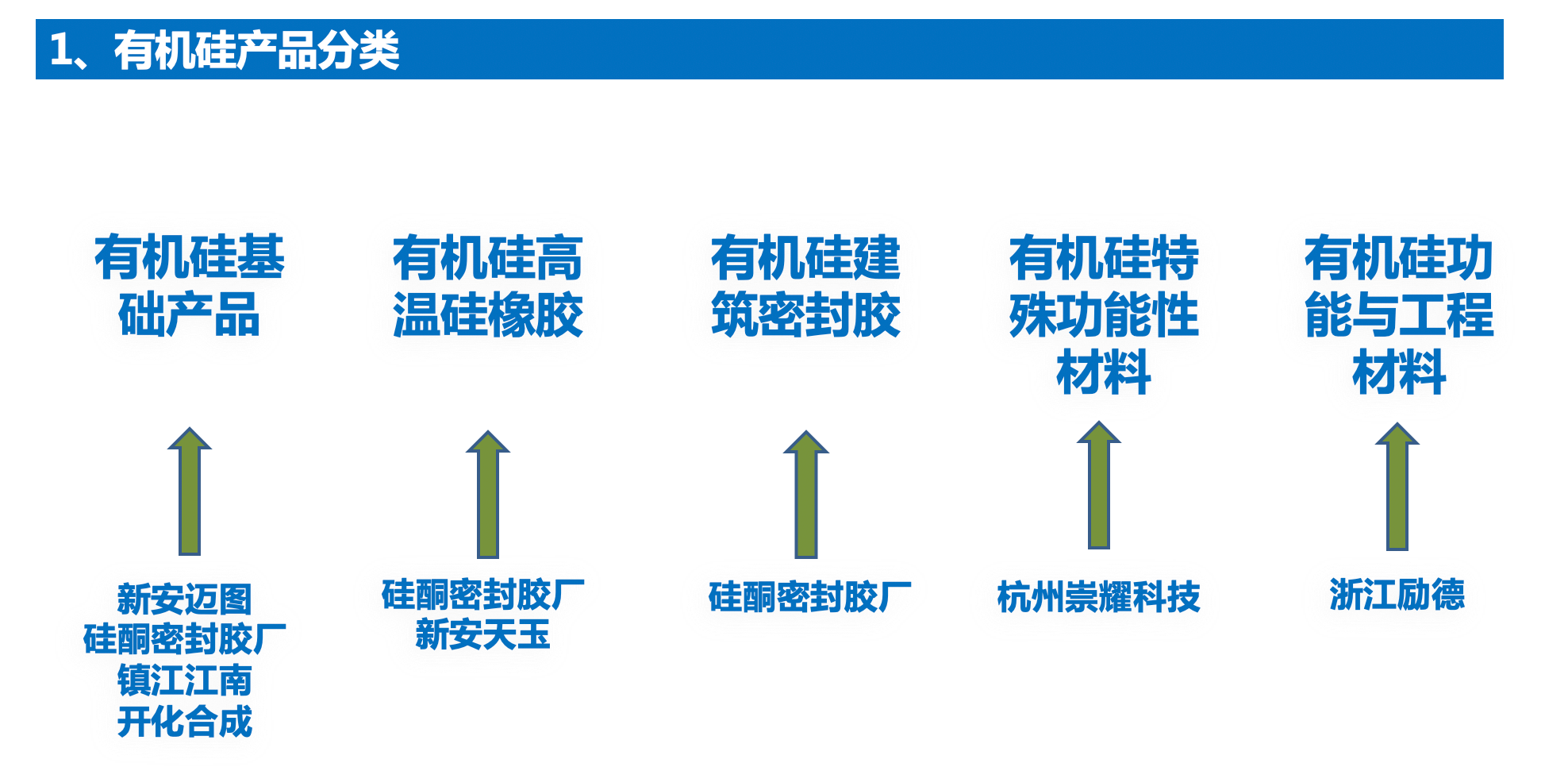 1、有机硅产品分类

有机硅基础产品

有机硅高温硅橡胶

有机硅建筑密封胶

有机硅特殊功能性材料

有机硅功能与工程材料

新安迈图
硅酮密封胶厂
镇江江南
开化合成

硅酮密封胶厂
新安天玉

硅酮密封胶厂

杭州崇耀科技

浙江励德